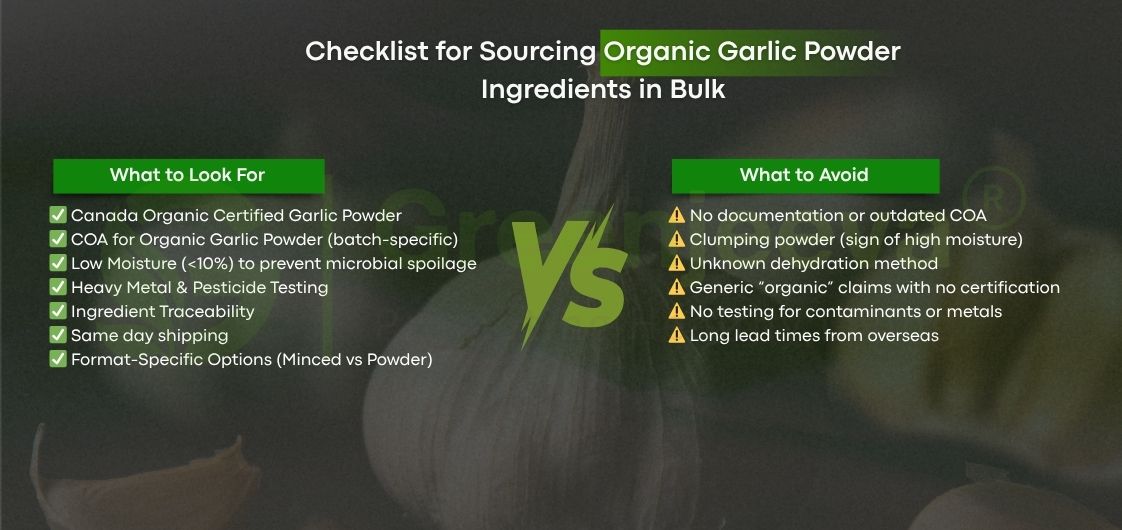 Checklist for Sourcing Organic Garlic Powder Ingredients in Bulk

What to Look For

✅ Canada Organic Certified Garlic Powder
✅ COA for Organic Garlic Powder (batch-specific)
✅ Low Moisture (<10%) to prevent microbial spoilage
✅ Heavy Metal & Pesticide Testing
✅ Ingredient Traceability
✅ Same day shipping
✅ Format-Specific Options (Minced vs Powder)

VS

What to Avoid

⚠️ No documentation or outdated COA
⚠️ Clumping powder (sign of high moisture)
⚠️ Unknown dehydration method
⚠️ Generic "organic" claims with no certification
⚠️ No testing for contaminants or metals
⚠️ Long lead times from overseas